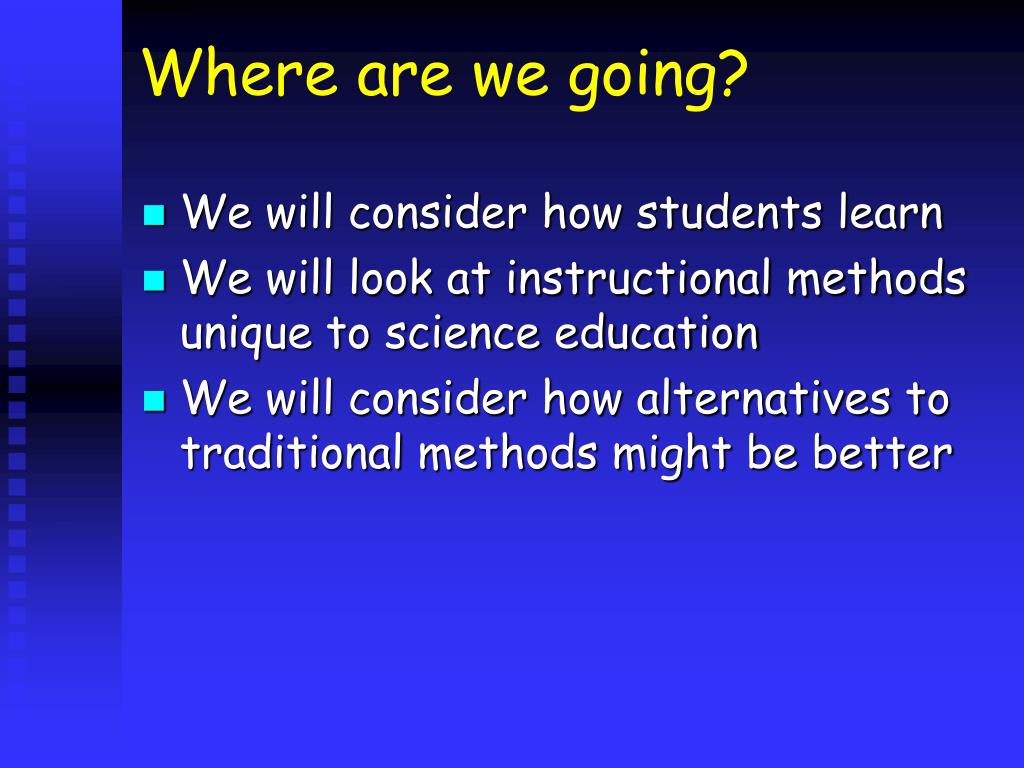 Where are we going?

- We will consider how students learn
- We will look at instructional methods unique to science education
- We will consider how alternatives to traditional methods might be better